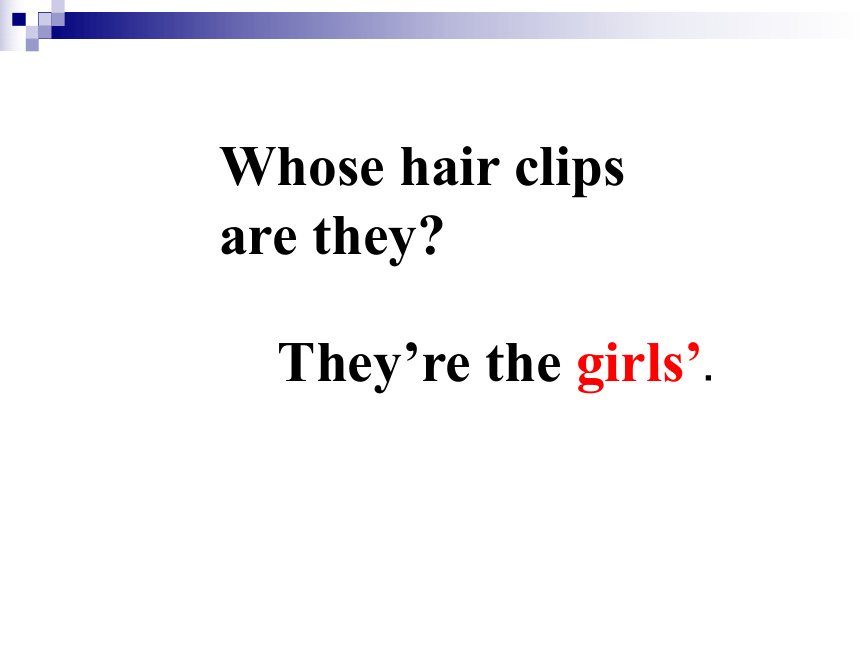 Whose hair clips are they?

They’re the girls’.